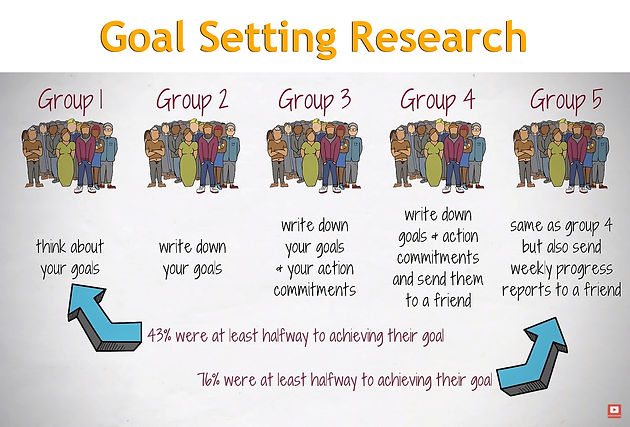 Goal Setting Research

Group 1

think about your goals

Group 2

write down your goals

Group 3

write down your goals + your action commitments

Group 4

write down goals + action commitments and send them to a friend

Group 5

same as group 4 but also send weekly progress reports to a friend

43% were at least halfway to achieving their goal

76% were at least halfway to achieving their goal